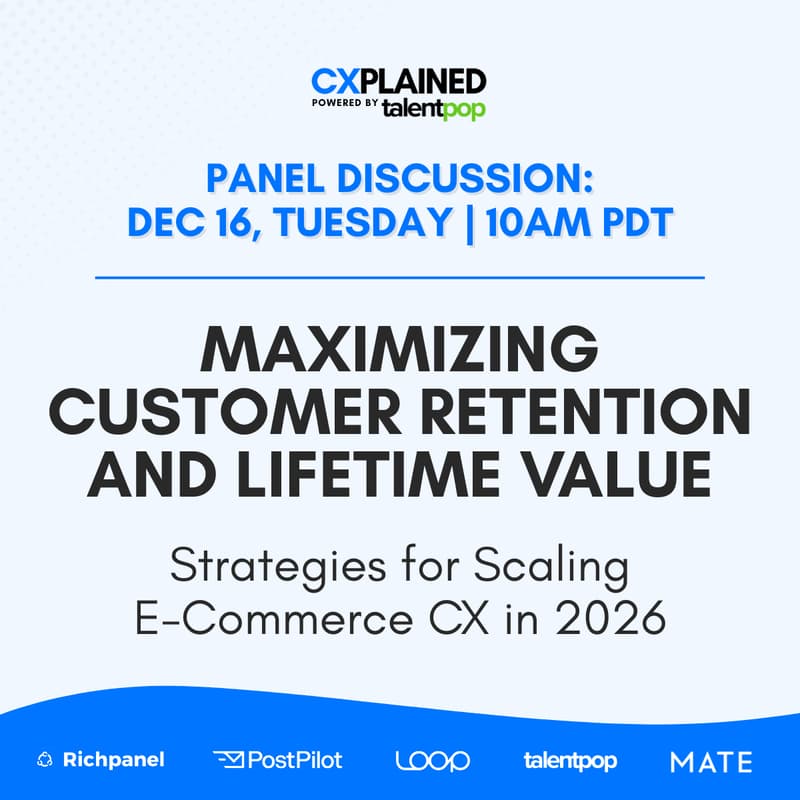 CXPLAINED
POWERED BY talentpop

PANEL DISCUSSION:
DEC 16, TUESDAY | 10AM PDT

MAXIMIZING CUSTOMER RETENTION AND LIFETIME VALUE

Strategies for Scaling E-Commerce CX in 2026

Richpanel PostPilot LOOP talentpop MATE